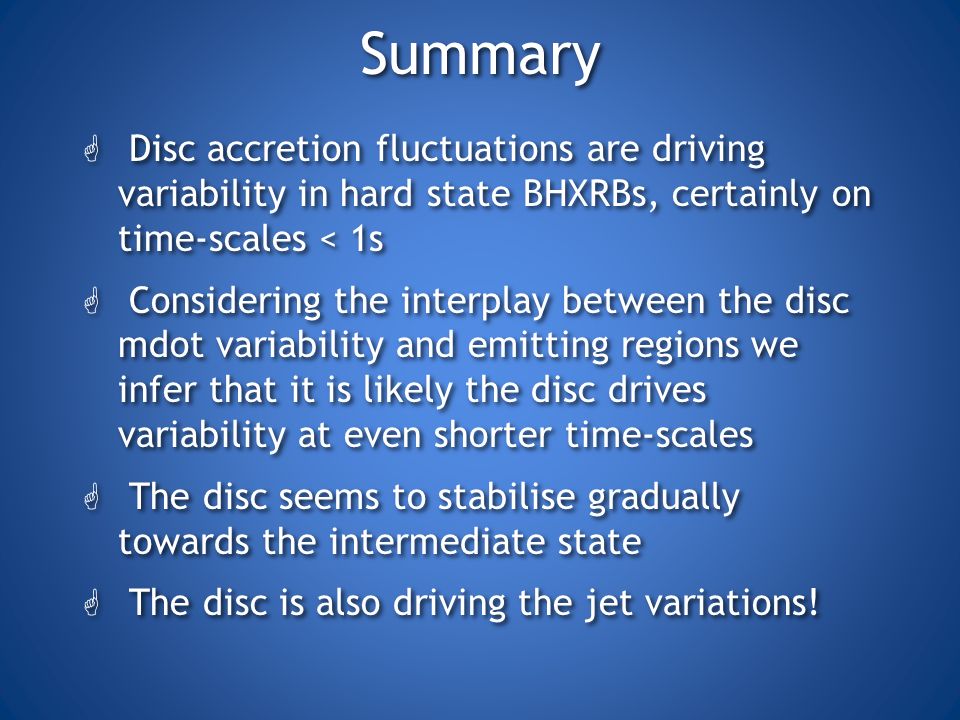 Summary

☝ Disc accretion fluctuations are driving variability in hard state BHXRBs, certainly on time-scales < 1s

☝ Considering the interplay between the disc mdot variability and emitting regions we infer that it is likely the disc drives variability at even shorter time-scales

☝ The disc seems to stabilise gradually towards the intermediate state

☝ The disc is also driving the jet variations!